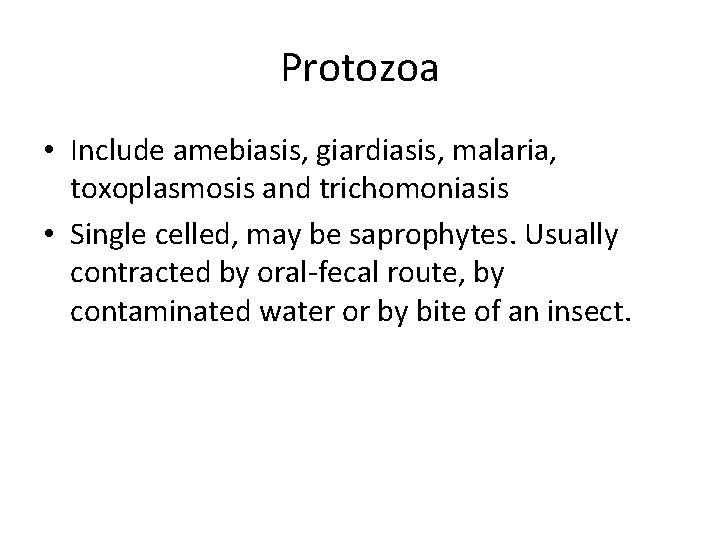 Protozoa

• Include amebiasis, giardiasis, malaria, toxoplasmosis and trichomoniasis

• Single celled, may be saprophytes. Usually contracted by oral-fecal route, by contaminated water or by bite of an insect.